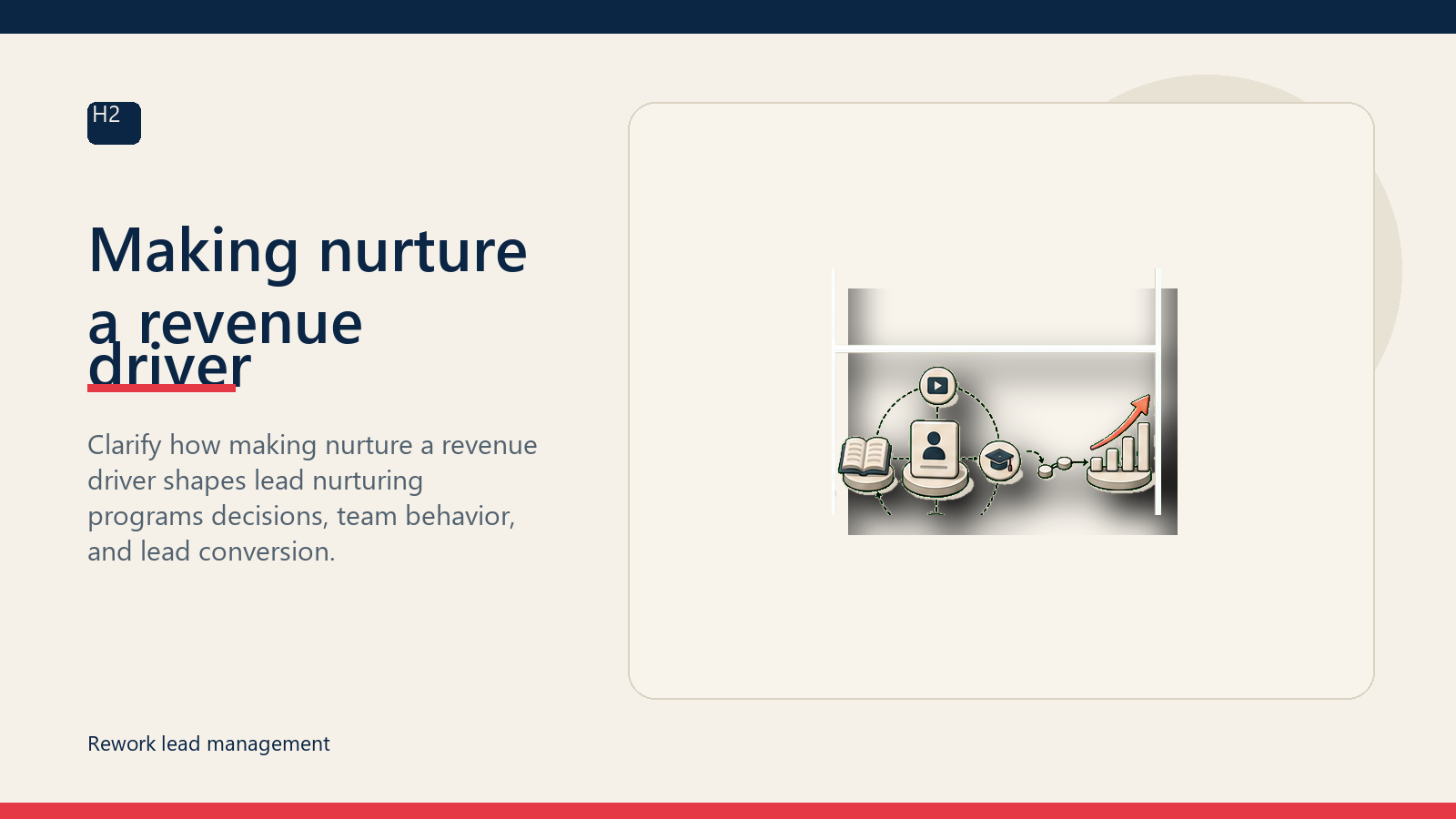 H2

Making nurture a revenue driver

Clarify how making nurture a revenue driver shapes lead nurturing programs decisions, team behavior, and lead conversion.

Rework lead management